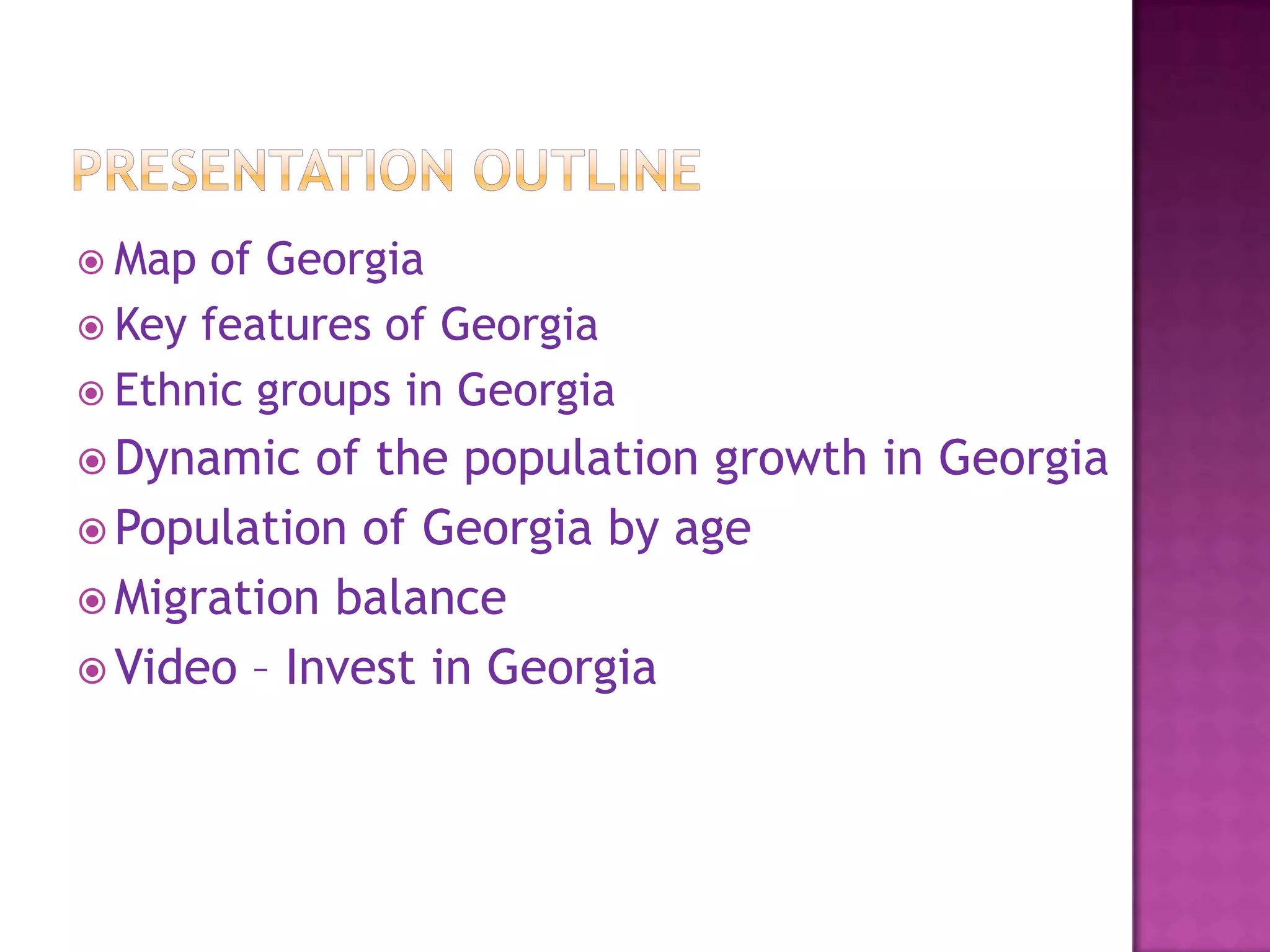 PRESENTATION OUTLINE

Map of Georgia
Key features of Georgia
Ethnic groups in Georgia
Dynamic of the population growth in Georgia
Population of Georgia by age
Migration balance
Video – Invest in Georgia